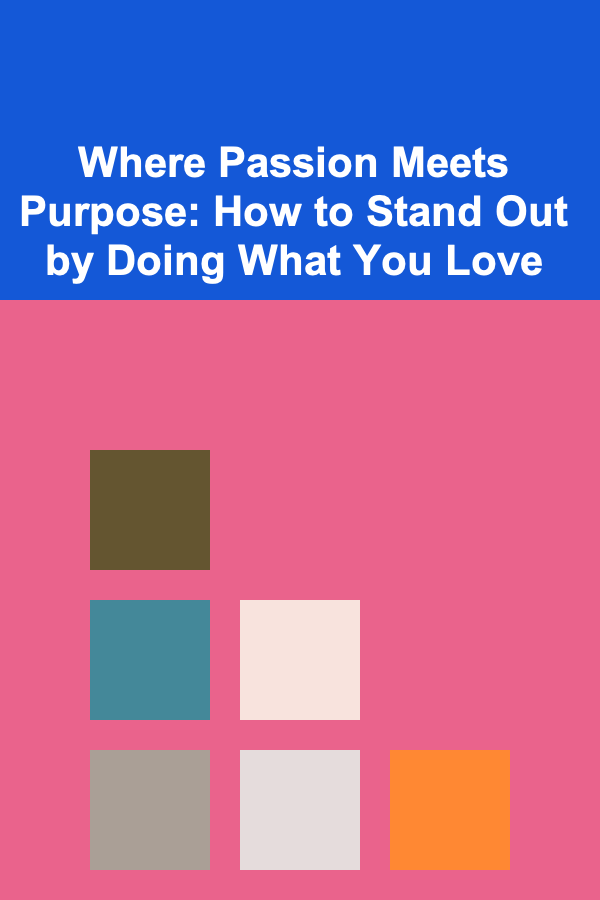 Where Passion Meets Purpose: How to Stand Out by Doing What You Love